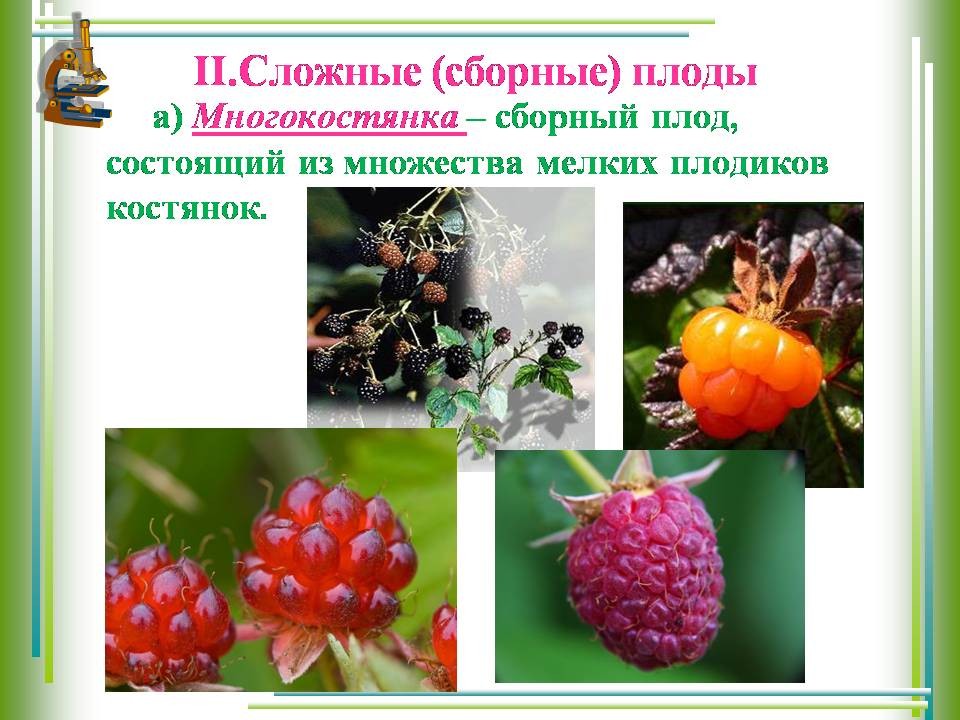 II.Сложные (сборные) плоды

а) Многокостянка – сборный плод, состоящий из множества мелких плодиков костянок.